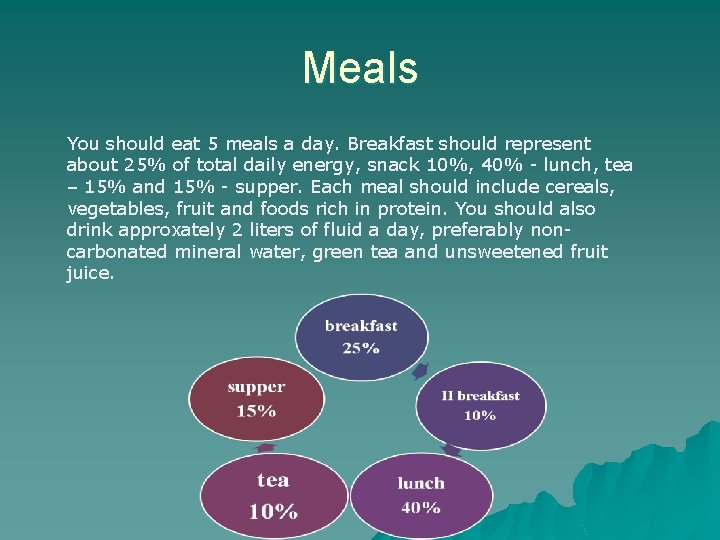 Meals

You should eat 5 meals a day. Breakfast should represent about 25% of total daily energy, snack 10%, 40% - lunch, tea – 15% and 15% - supper. Each meal should include cereals, vegetables, fruit and foods rich in protein. You should also drink approxately 2 liters of fluid a day, preferably non-carbonated mineral water, green tea and unsweetened fruit juice.

breakfast
25%

II breakfast
10%

lunch
40%

tea
10%

supper
15%